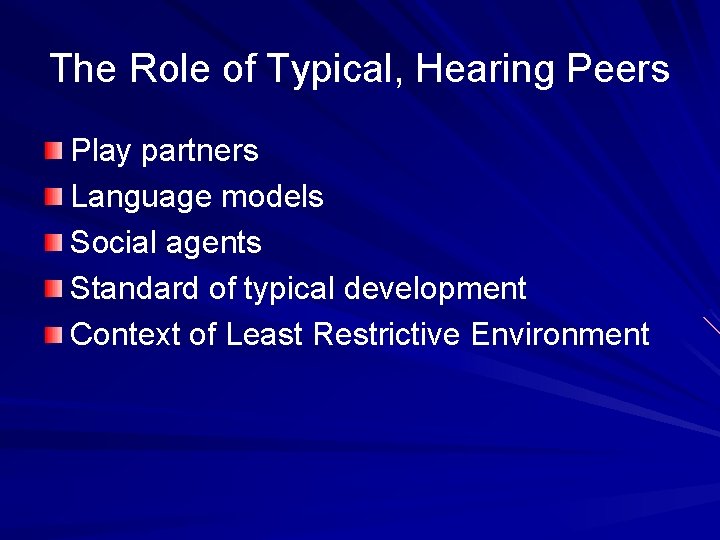 The Role of Typical, Hearing Peers

Play partners
Language models
Social agents
Standard of typical development
Context of Least Restrictive Environment